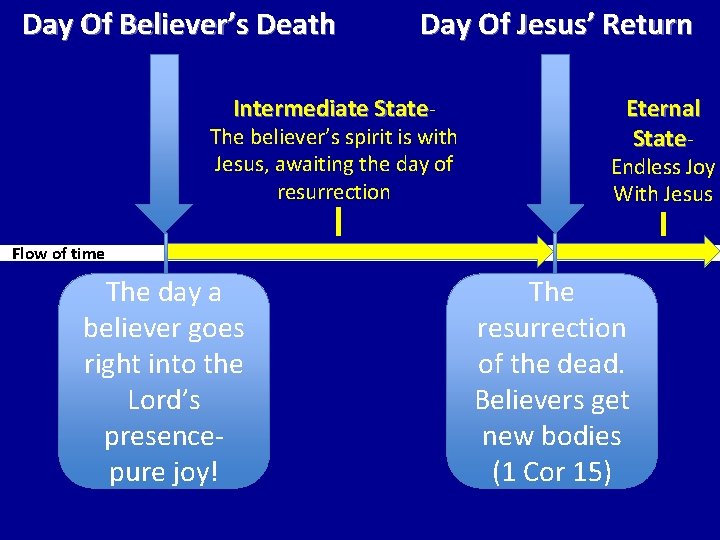 Day Of Believer's Death

Day Of Jesus' Return

Intermediate State- The believer's spirit is with Jesus, awaiting the day of resurrection

Eternal State- Endless Joy With Jesus

Flow of time

The day a believer goes right into the Lord's presence- pure joy!

The resurrection of the dead. Believers get new bodies (1 Cor 15)